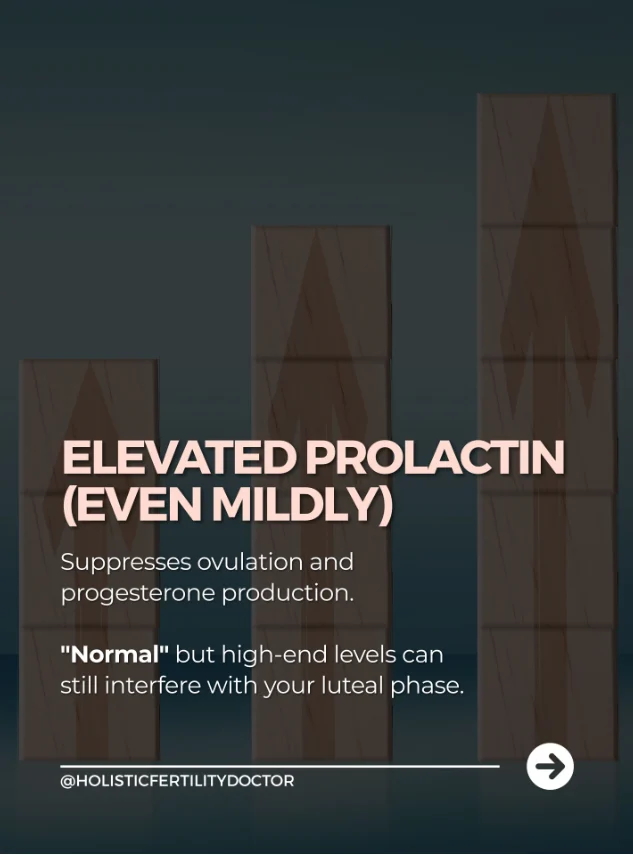 ELEVATED PROLACTIN (EVEN MILDLY)

Suppresses ovulation and progesterone production.

"Normal" but high-end levels can still interfere with your luteal phase.

@HOLISTICFERTILITYDOCTOR